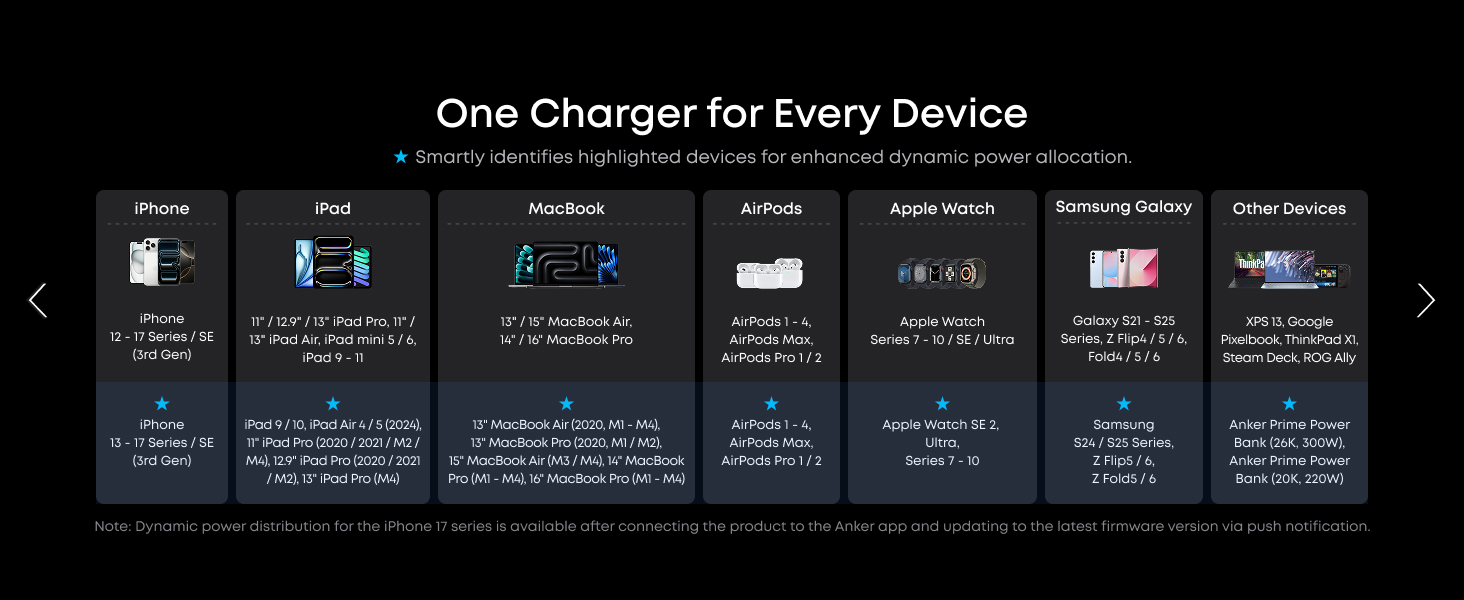 One Charger for Every Device

★ Smartly identifies highlighted devices for enhanced dynamic power allocation.

| iPhone | iPad | MacBook | AirPods | Apple Watch | Samsung Galaxy | Other Devices |
|---|---|---|---|---|---|---|
| iPhone 12 - 17 Series / SE (3rd Gen) | 11" / 12.9" / 13" iPad Pro, 11" / 13" iPad Air, iPad mini 5 / 6, iPad 9 - 11 | 13" / 15" MacBook Air, 14" / 16" MacBook Pro | AirPods 1 - 4, AirPods Max, AirPods Pro 1 / 2 | Apple Watch Series 7 - 10 / SE / Ultra | Galaxy S21 - S25 Series, Z Flip4 / 5 / 6, Fold4 / 5 / 6 | XPS 13, Google Pixelbook, ThinkPad X1, Steam Deck, ROG Ally |
| ★ iPhone 13 - 17 Series / SE (3rd Gen) | ★ iPad 9 / 10, iPad Air 4 / 5 (2024), 11" iPad Pro (2020 / 2021 / M2 / M4), 12.9" iPad Pro (2020 / 2021 / M2), 13" iPad Pro (M4) | ★ 13" MacBook Air (2020, M1 - M4), 13" MacBook Pro (2020, M1 / M2), 15" MacBook Air (M3 / M4), 14" MacBook Pro (M1 - M4), 16" MacBook Pro (M1 - M4) | ★ AirPods 1 - 4, AirPods Max, AirPods Pro 1 / 2 | ★ Apple Watch SE 2, Ultra, Series 7 - 10 | ★ Samsung S24 / S25 Series, Z Flip5 / 6, Z Fold5 / 6 | ★ Anker Prime Power Bank (26K, 300W), Anker Prime Power Bank (20K, 220W) |

Note: Dynamic power distribution for the iPhone 17 series is available after connecting the product to the Anker app and updating to the latest firmware version via push notification.